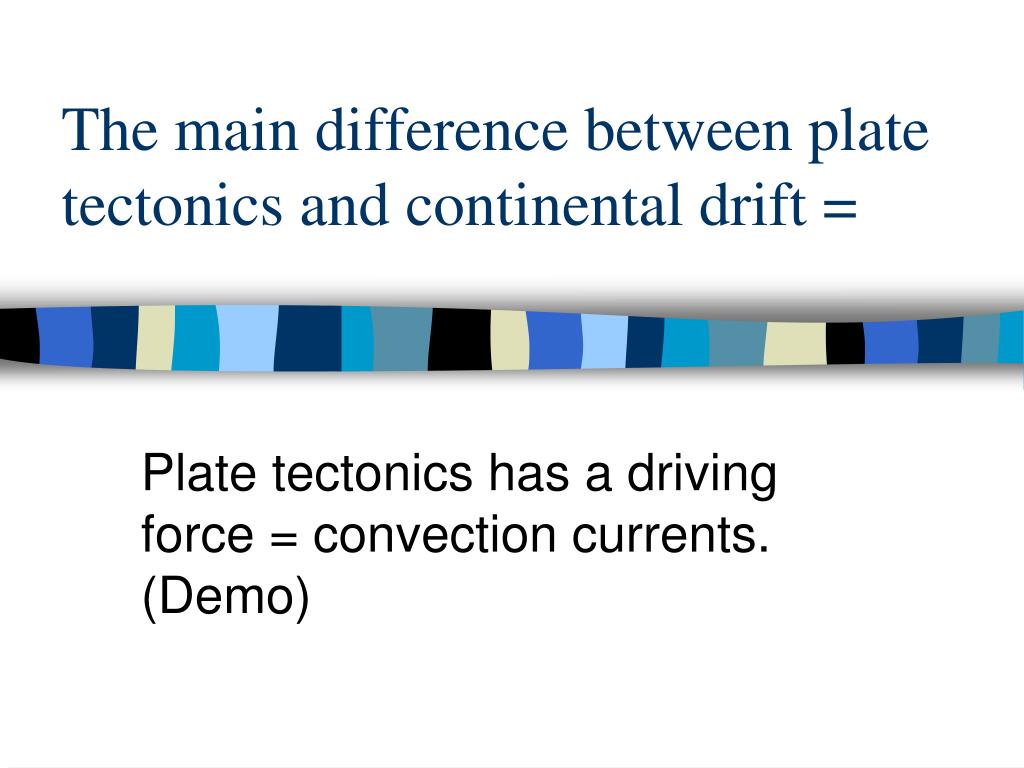 The main difference between plate tectonics and continental drift =

Plate tectonics has a driving force = convection currents. (Demo)